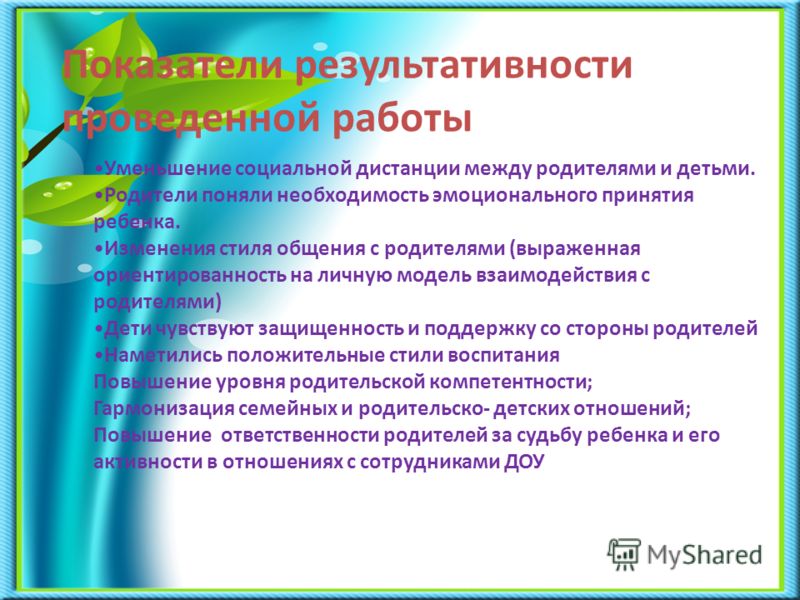 Показатели результативности проведенной работы

•Уменьшение социальной дистанции между родителями и детьми.
•Родители поняли необходимость эмоционального принятия ребенка.
•Изменения стиля общения с родителями (выраженная ориентированность на личную модель взаимодействия с родителями)
•Дети чувствуют защищенность и поддержку со стороны родителей
•Наметились положительные стили воспитания
Повышение уровня родительской компетентности;
Гармонизация семейных и родительско- детских отношений;
Повышение ответственности родителей за судьбу ребенка и его активности в отношениях с сотрудниками ДОУ

MyShared